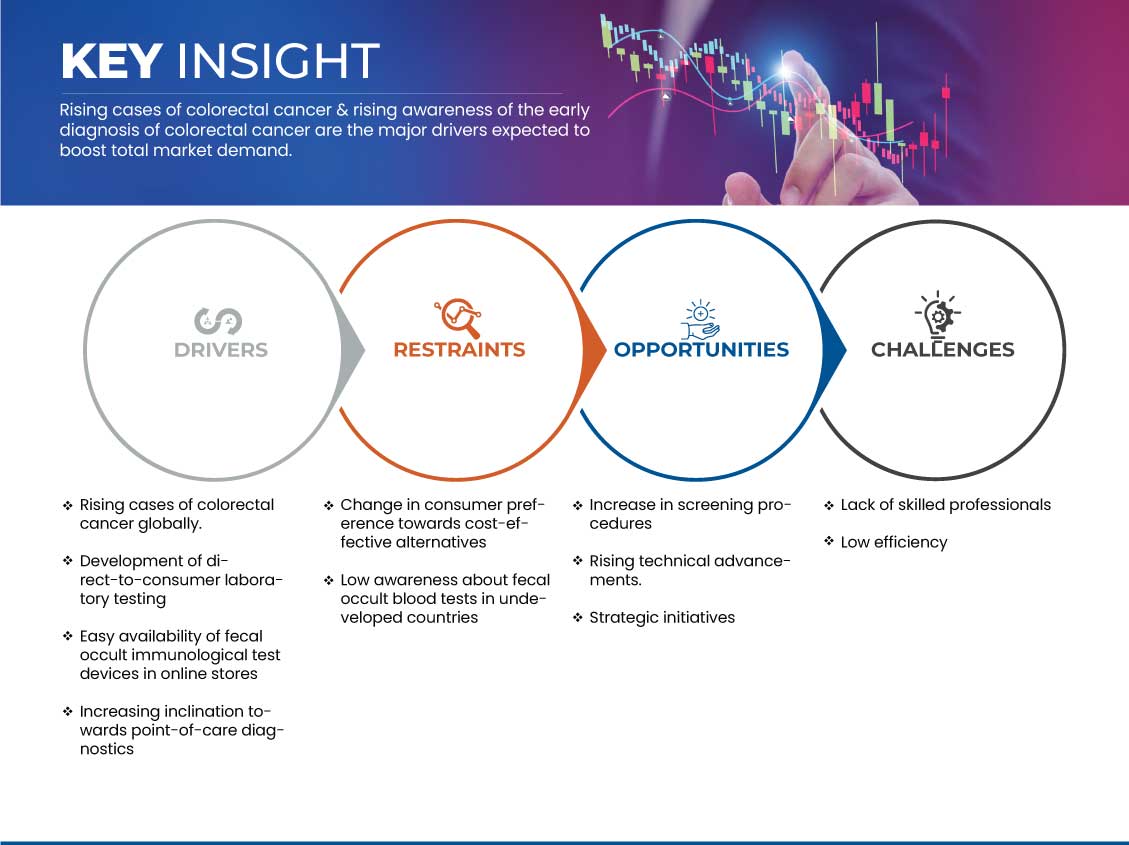 KEY INSIGHT

Rising cases of colorectal cancer & rising awareness of the early diagnosis of colorectal cancer are the major drivers expected to boost total market demand.

DRIVERS

RESTRAINTS

OPPORTUNITIES

CHALLENGES

❖ Rising cases of colorectal cancer globally.

❖ Development of direct-to-consumer laboratory testing

❖ Easy availability of fecal occult immunological test devices in online stores

❖ Increasing inclination towards point-of-care diagnostics

❖ Change in consumer preference towards cost-effective alternatives

❖ Low awareness about fecal occult blood tests in undeveloped countries

❖ Increase in screening procedures

❖ Rising technical advancements.

❖ Strategic initiatives

❖ Lack of skilled professionals

❖ Low efficiency